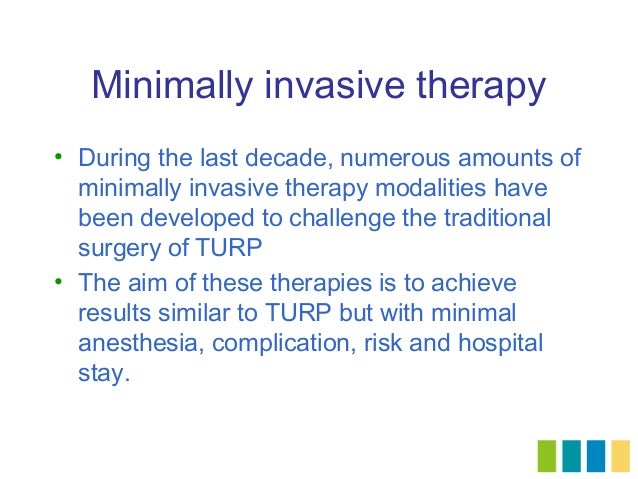 Minimally invasive therapy

• During the last decade, numerous amounts of minimally invasive therapy modalities have been developed to challenge the traditional surgery of TURP
• The aim of these therapies is to achieve results similar to TURP but with minimal anesthesia, complication, risk and hospital stay.